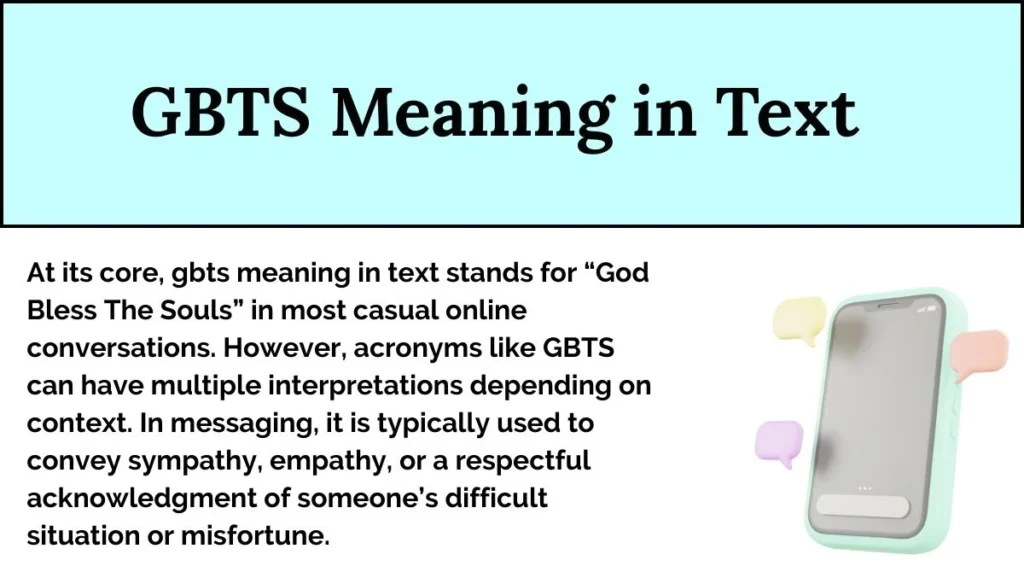 GBTS Meaning in Text

At its core, gbts meaning in text stands for “God Bless The Souls” in most casual online conversations. However, acronyms like GBTS can have multiple interpretations depending on context. In messaging, it is typically used to convey sympathy, empathy, or a respectful acknowledgment of someone’s difficult situation or misfortune.